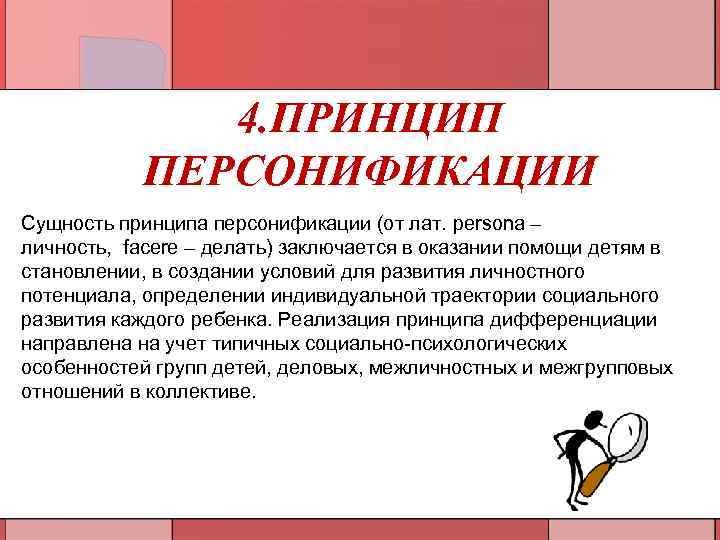 4.ПРИНЦИП ПЕРСОНИФИКАЦИИ

Сущность принципа персонификации (от лат. persona – личность, facere – делать) заключается в оказании помощи детям в становлении, в создании условий для развития личностного потенциала, определении индивидуальной траектории социального развития каждого ребенка. Реализация принципа дифференциации направлена на учет типичных социально-психологических особенностей групп детей, деловых, межличностных и межгрупповых отношений в коллективе.